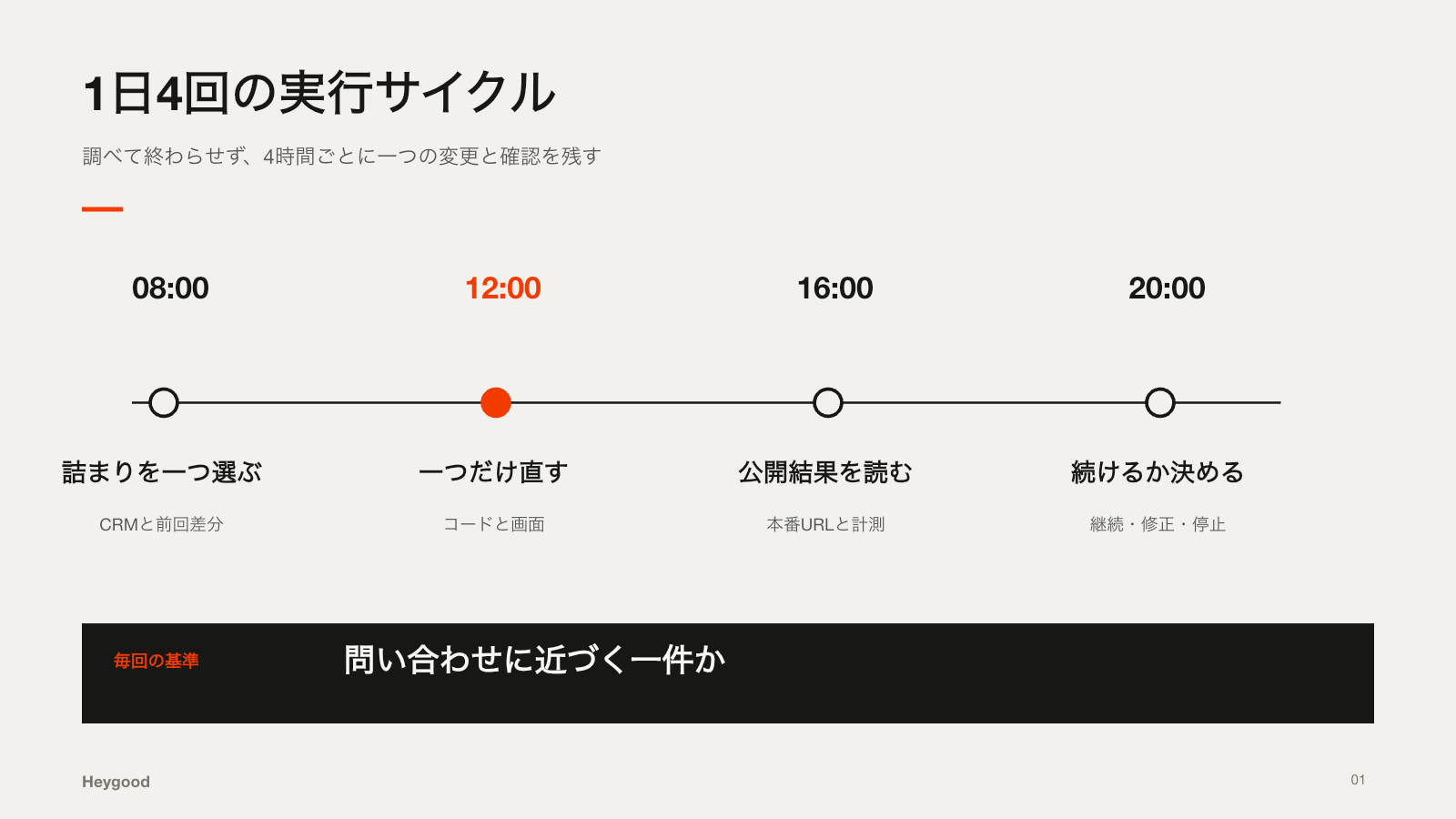 1日4回の実行サイクル

調べて終わらせず、4時間ごとに一つの変更と確認を残す

08:00

詰まりを一つ選ぶ

CRMと前回差分

12:00

一つだけ直す

コードと画面

16:00

公開結果を読む

本番URLと計測

20:00

続けるか決める

継続・修正・停止

毎回の基準

問い合わせに近づく一件か

Heygood

01